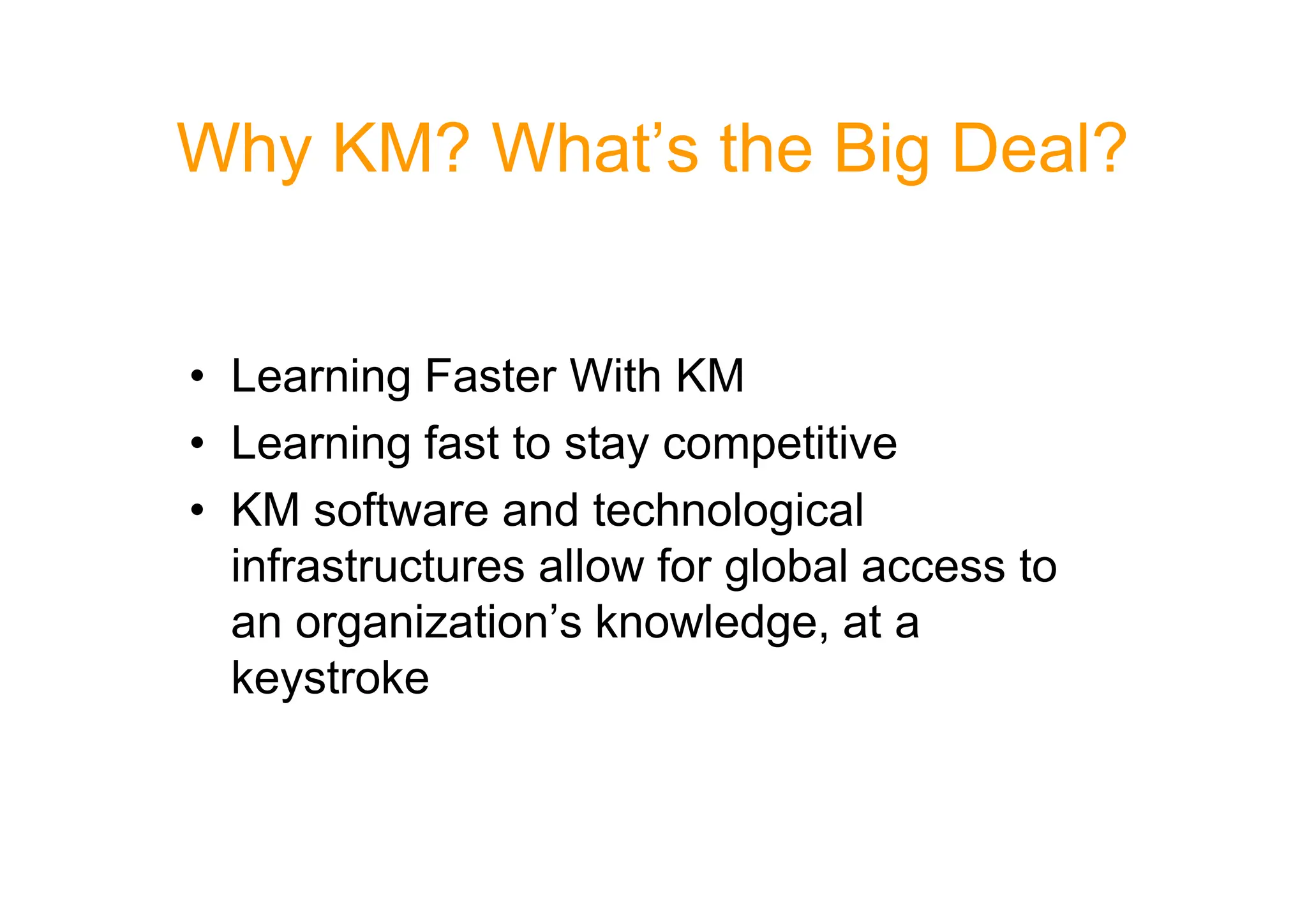 Why KM? What’s the Big Deal?

• Learning Faster With KM
• Learning fast to stay competitive
• KM software and technological infrastructures allow for global access to an organization’s knowledge, at a keystroke